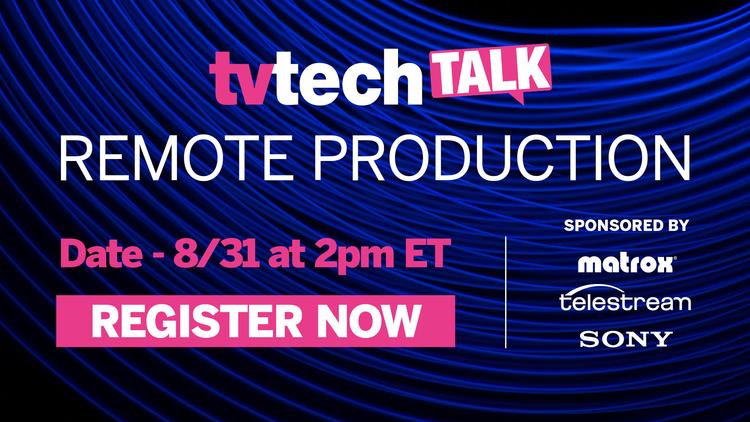 tvtech TALK

REMOTE PRODUCTION

Date - 8/31 at 2pm ET

REGISTER NOW

SPONSORED BY

matrox®

telestream

SONY